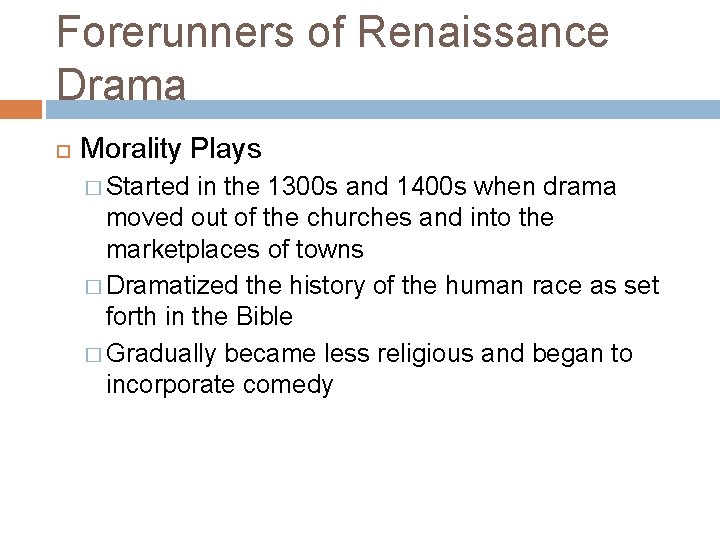 Forerunners of Renaissance Drama

Morality Plays

Started in the 1300s and 1400s when drama moved out of the churches and into the marketplaces of towns

Dramatized the history of the human race as set forth in the Bible

Gradually became less religious and began to incorporate comedy